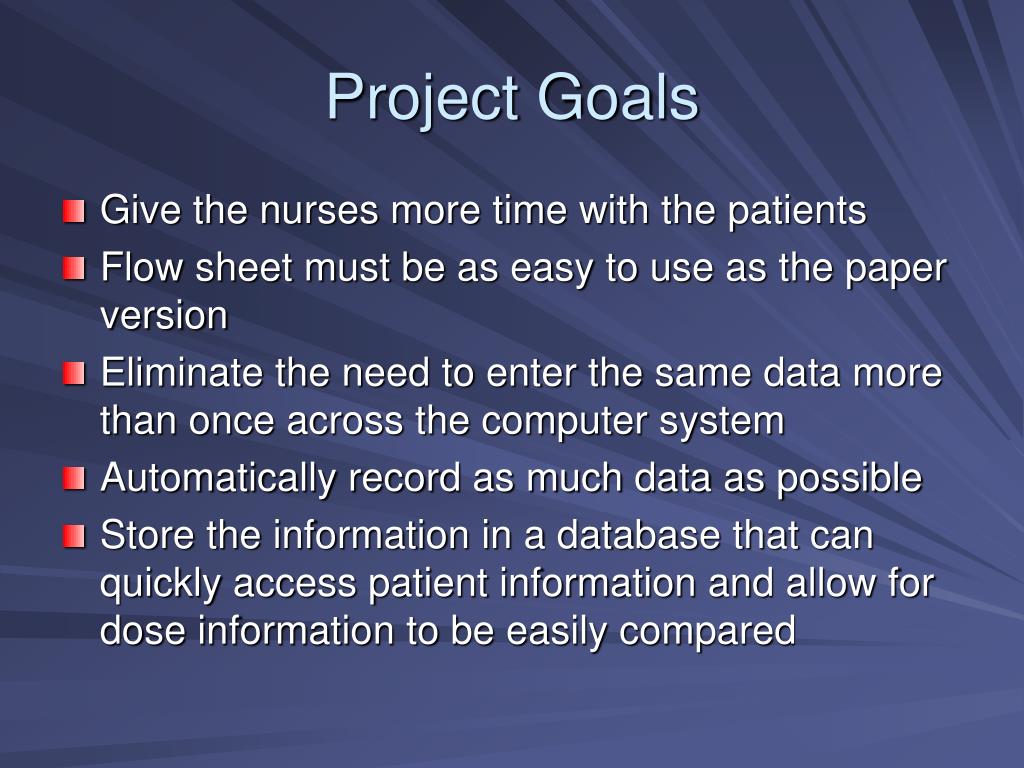 Project Goals

Give the nurses more time with the patients

Flow sheet must be as easy to use as the paper version

Eliminate the need to enter the same data more than once across the computer system

Automatically record as much data as possible

Store the information in a database that can quickly access patient information and allow for dose information to be easily compared